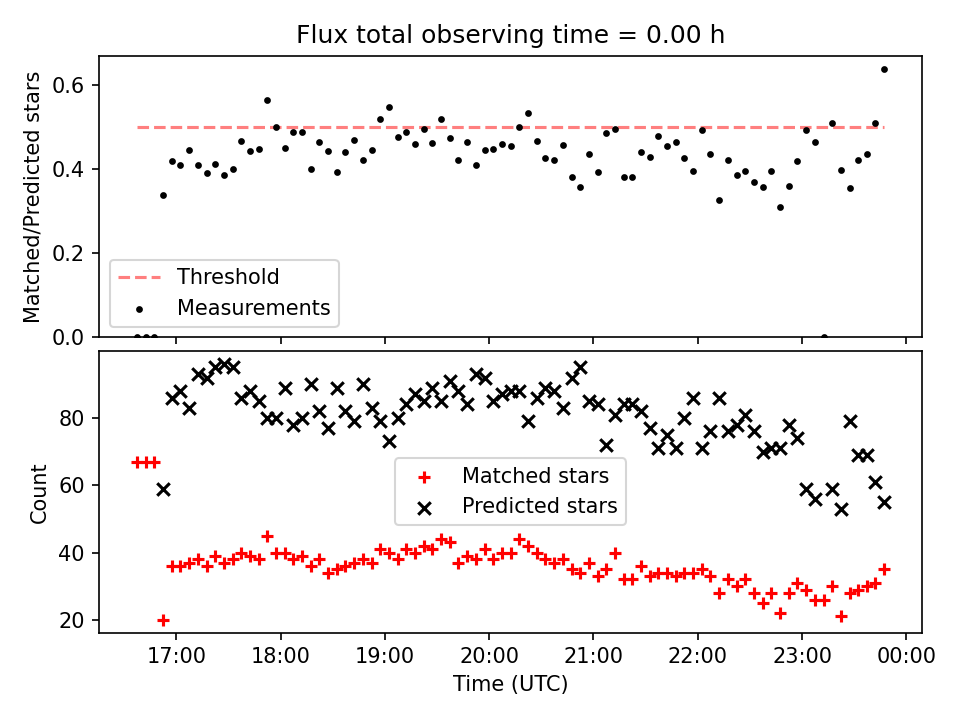 Flux total observing time = 0.00 h

Matched/Predicted stars

0.6
0.4
0.2
0.0

Threshold
Measurements

Count

80
60
40
20

Matched stars
Predicted stars

17:00 18:00 19:00 20:00 21:00 22:00 23:00 00:00

Time (UTC)